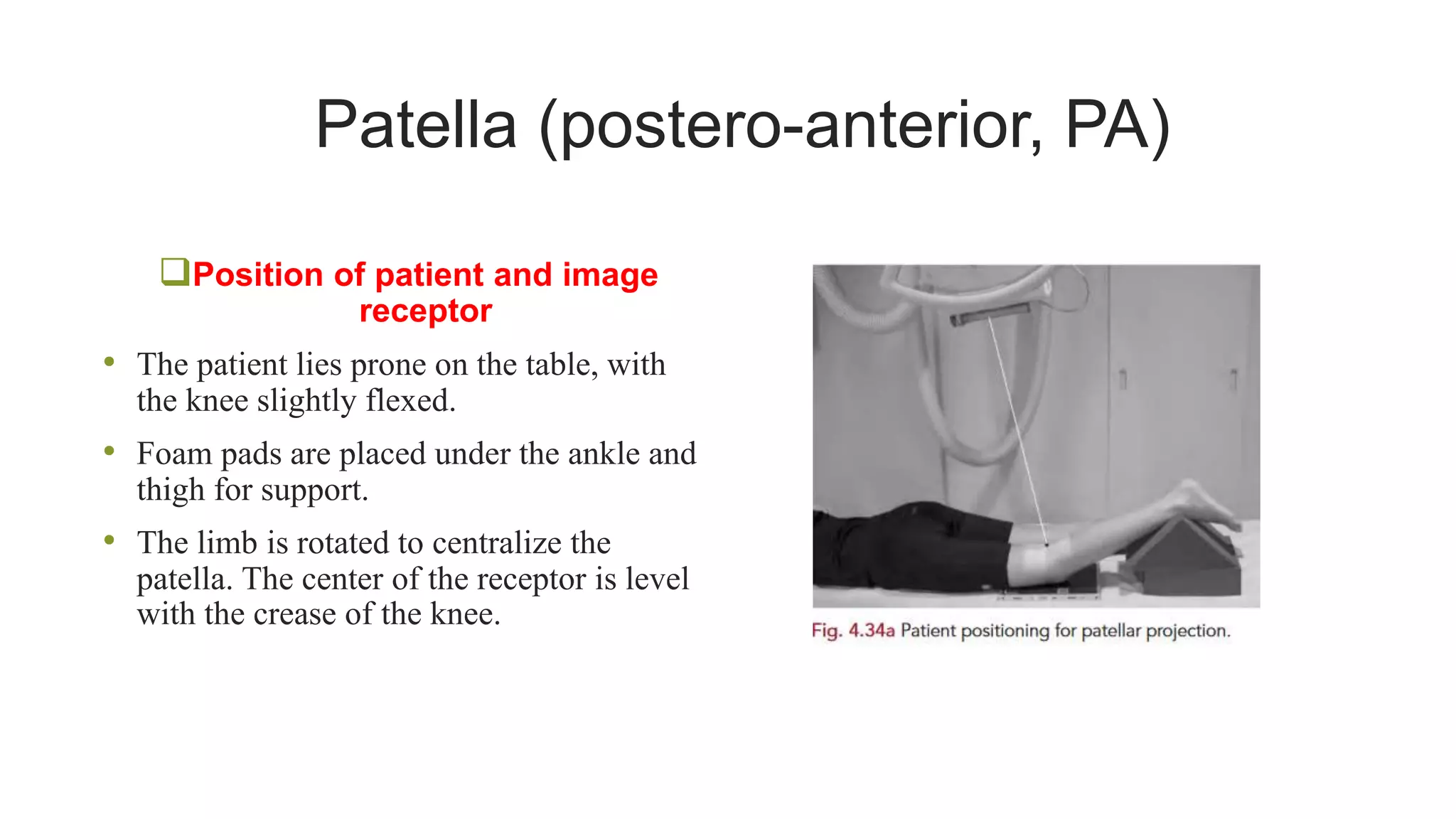 Patella (postero-anterior, PA)

❑Position of patient and image receptor

• The patient lies prone on the table, with the knee slightly flexed.

• Foam pads are placed under the ankle and thigh for support.

• The limb is rotated to centralize the patella. The center of the receptor is level with the crease of the knee.

Fig. 4.34a Patient positioning for patellar projection.